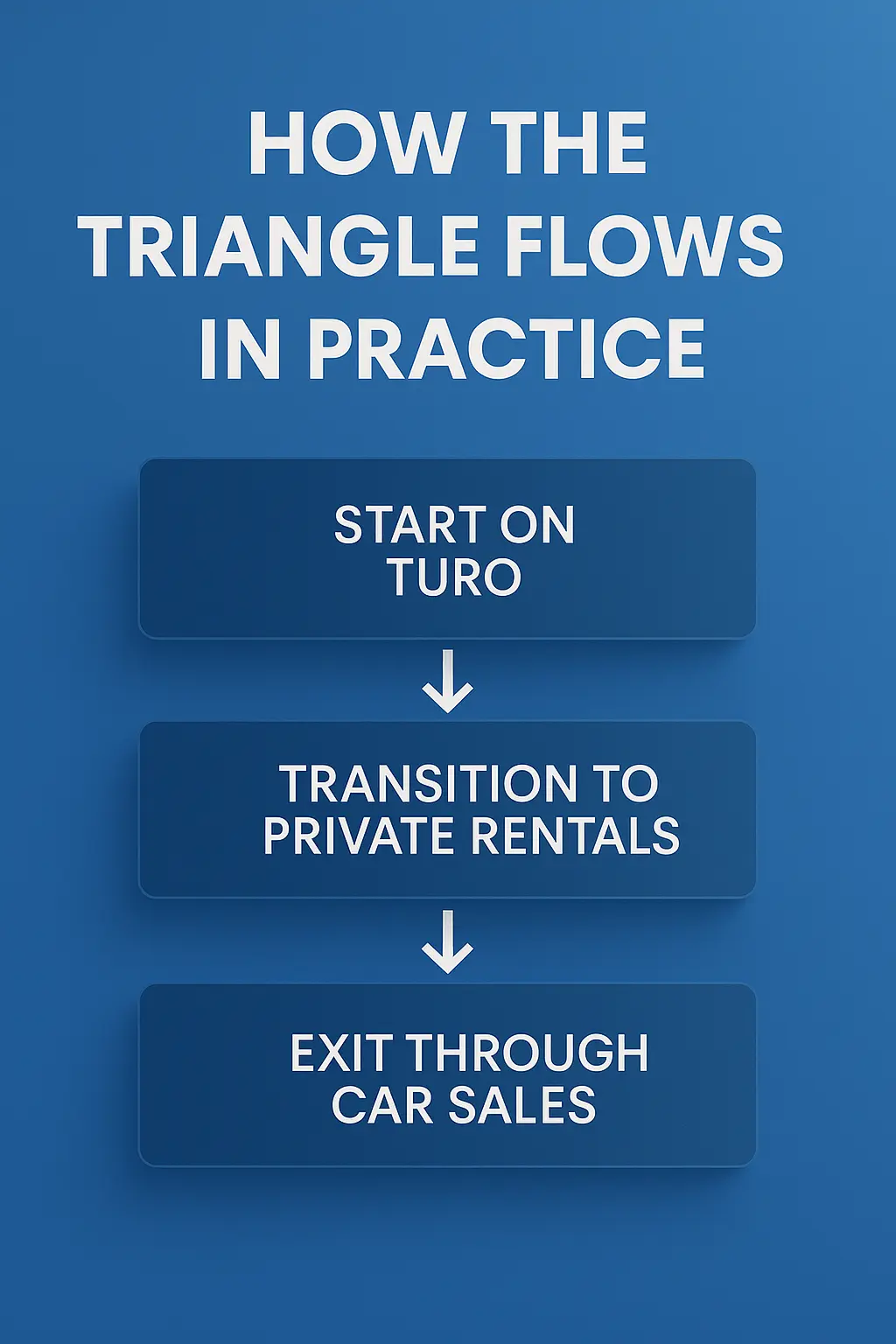 HOW THE TRIANGLE FLOWS IN PRACTICE

START ON TURO

↓

TRANSITION TO PRIVATE RENTALS

↓

EXIT THROUGH CAR SALES